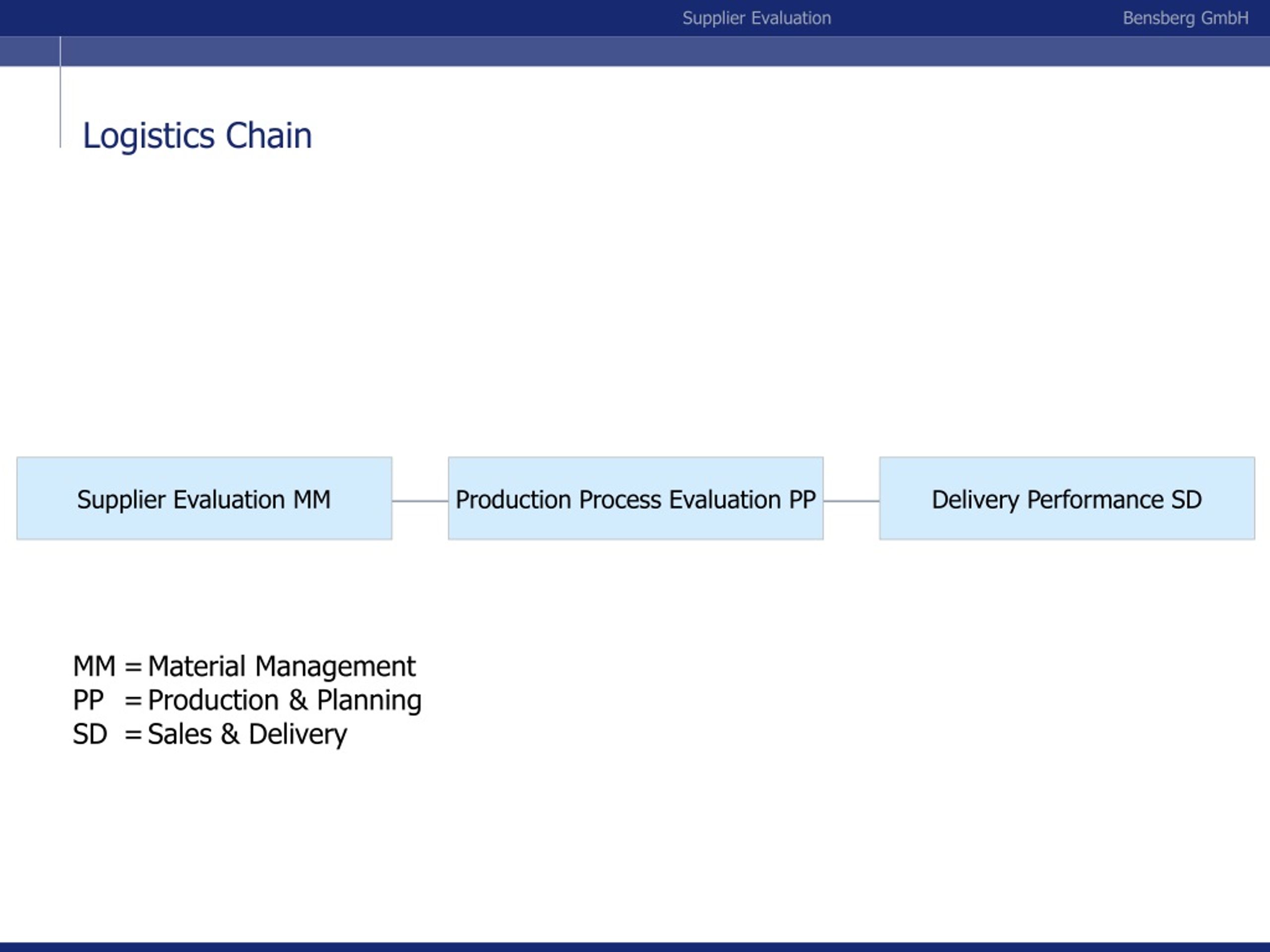 Supplier Evaluation Bensberg GmbH

Logistics Chain

Supplier Evaluation MM

Production Process Evaluation PP

Delivery Performance SD

MM = Material Management
PP = Production & Planning
SD = Sales & Delivery